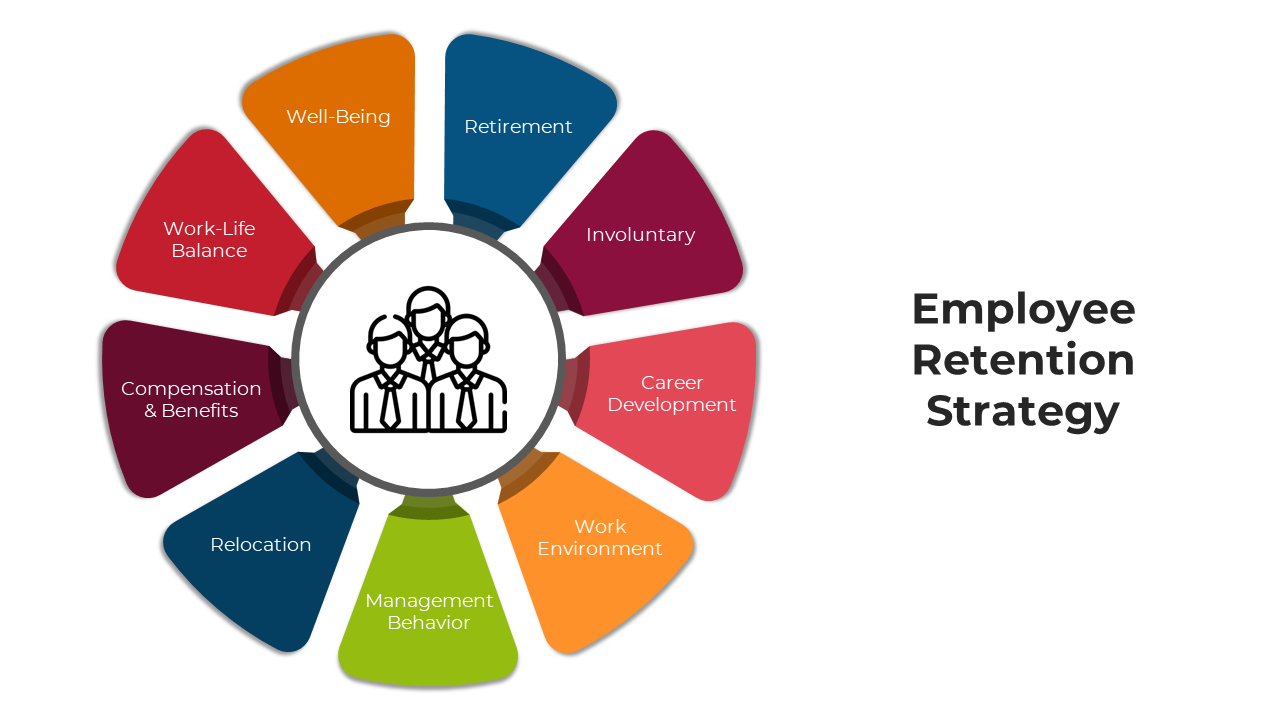 Well-Being

Retirement

Involuntary

Career Development

Work Environment

Management Behavior

Relocation

Compensation & Benefits

Work-Life Balance

Employee Retention Strategy